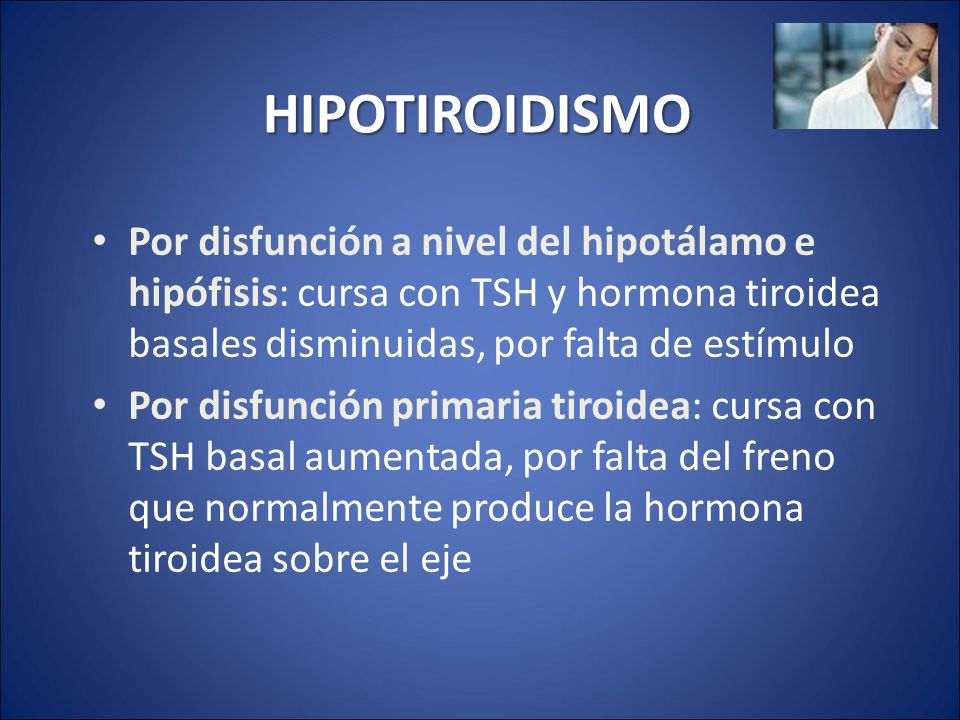 HIPOTIROIDISMO

• Por disfunción a nivel del hipotálamo e hipófisis: cursa con TSH y hormona tiroidea basales disminuidas, por falta de estímulo
• Por disfunción primaria tiroidea: cursa con TSH basal aumentada, por falta del freno que normalmente produce la hormona tiroidea sobre el eje